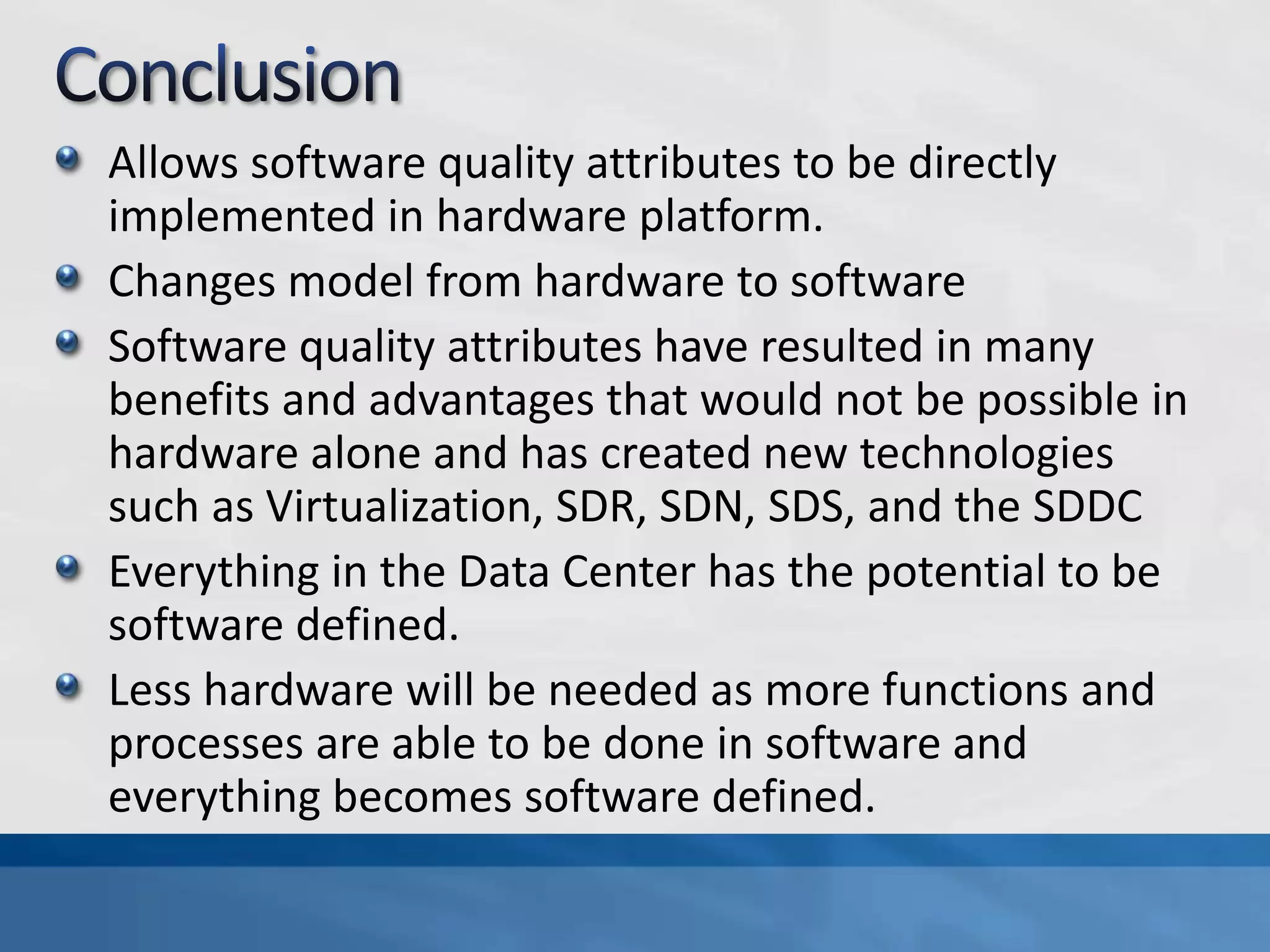 Conclusion

Allows software quality attributes to be directly implemented in hardware platform.

Changes model from hardware to software

Software quality attributes have resulted in many benefits and advantages that would not be possible in hardware alone and has created new technologies such as Virtualization, SDR, SDN, SDS, and the SDDC

Everything in the Data Center has the potential to be software defined.

Less hardware will be needed as more functions and processes are able to be done in software and everything becomes software defined.